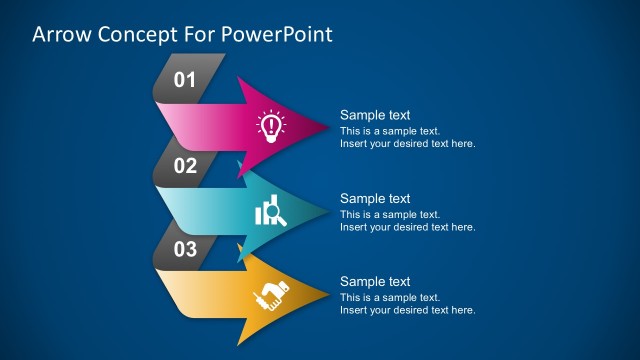 Arrow Concept For PowerPoint

01

Sample text
This is a sample text.
Insert your desired text here.

02

Sample text
This is a sample text.
Insert your desired text here.

03

Sample text
This is a sample text.
Insert your desired text here.